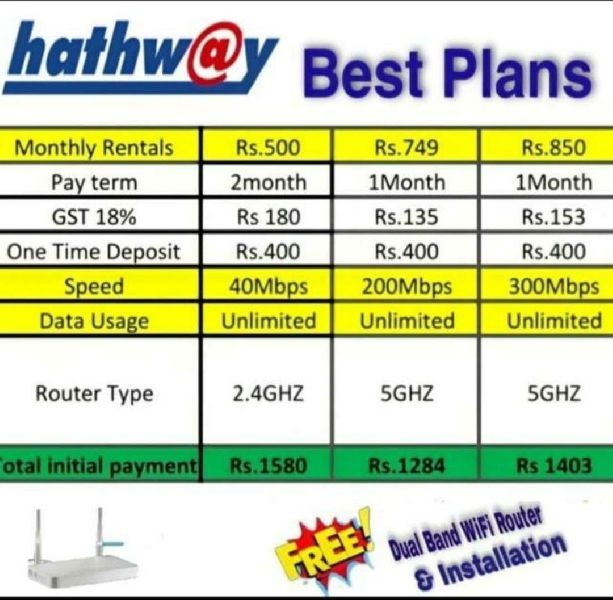 hathw@y Best Plans

| Monthly Rentals | Rs.500 | Rs.749 | Rs.850 |
|---|---|---|---|
| Pay term | 2month | 1Month | 1Month |
| GST 18% | Rs 180 | Rs.135 | Rs.153 |
| One Time Deposit | Rs.400 | Rs.400 | Rs.400 |
| Speed | 40Mbps | 200Mbps | 300Mbps |
| Data Usage | Unlimited | Unlimited | Unlimited |
| Router Type | 2.4GHZ | 5GHZ | 5GHZ |
| otal initial payment | Rs.1580 | Rs.1284 | Rs 1403 |

FREE! Dual Band WiFi Router & Installation